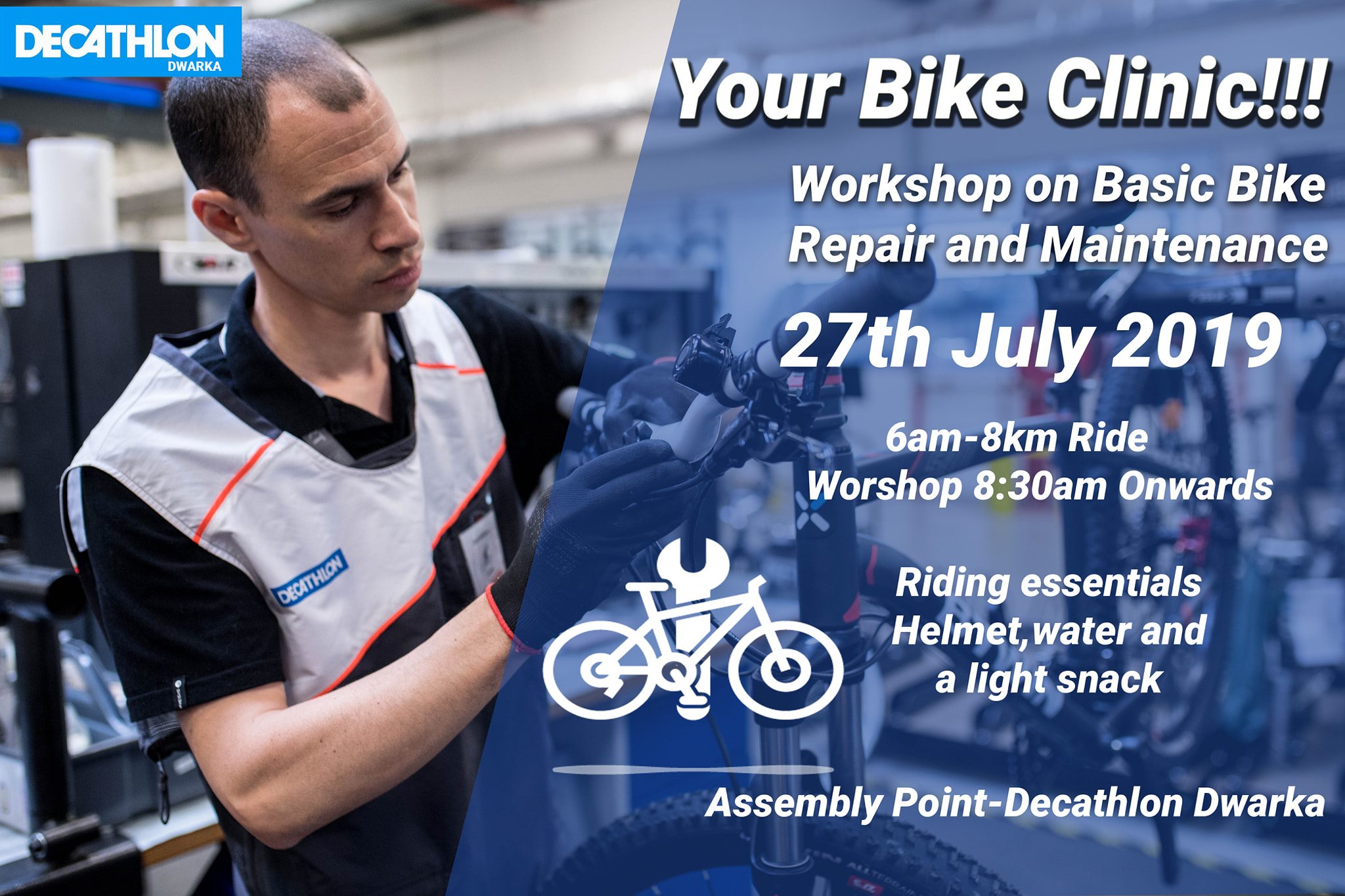 DECATHLON
DWARKA

Your Bike Clinic!!!

Workshop on Basic Bike Repair and Maintenance

27th July 2019

6am-8km Ride
Worshop 8:30am Onwards

Riding essentials
Helmet,water and
a light snack

Assembly Point-Decathlon Dwarka

DECATHLON